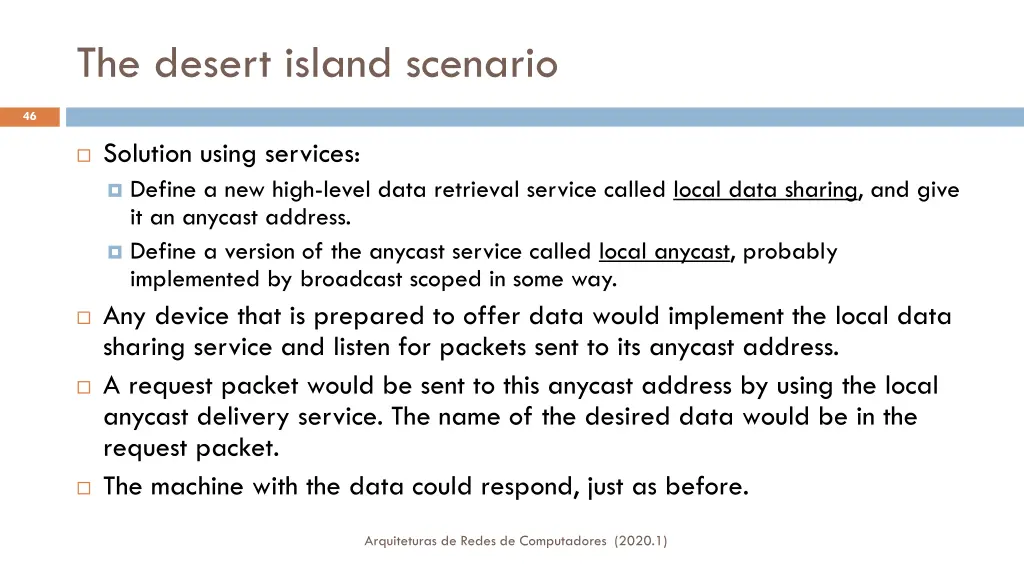 The desert island scenario

46

Solution using services:

Define a new high-level data retrieval service called local data sharing, and give it an anycast address.

Define a version of the anycast service called local anycast, probably implemented by broadcast scoped in some way.

Any device that is prepared to offer data would implement the local data sharing service and listen for packets sent to its anycast address.

A request packet would be sent to this anycast address by using the local anycast delivery service. The name of the desired data would be in the request packet.

The machine with the data could respond, just as before.

Arquiteturas de Redes de Computadores (2020.1)